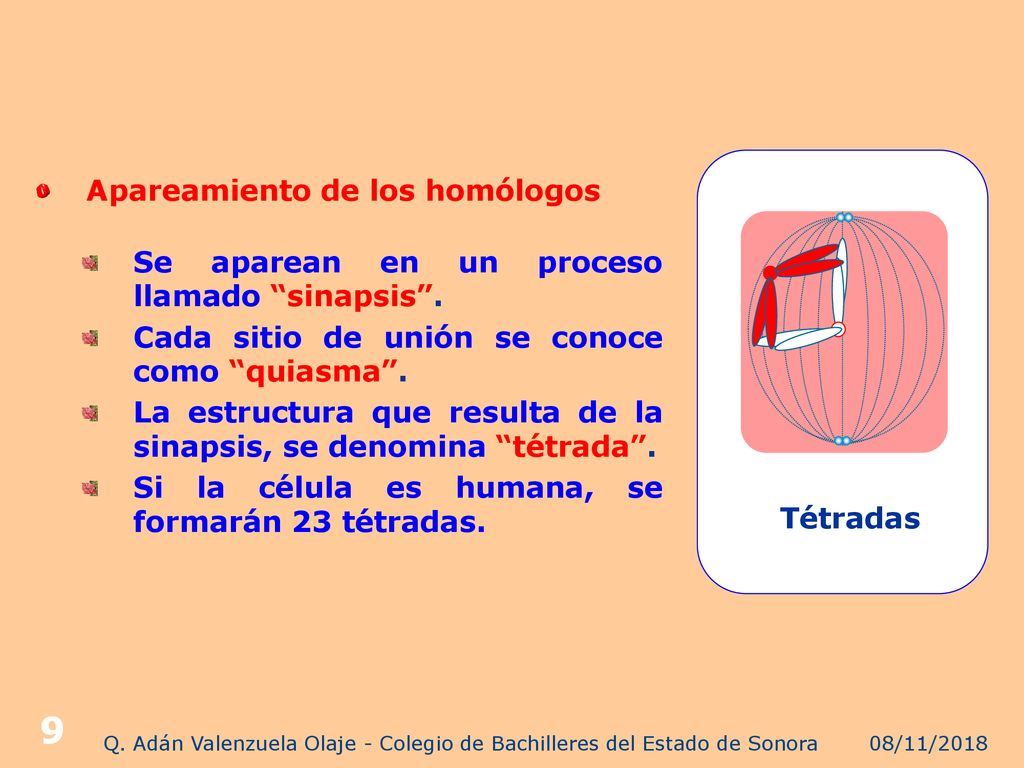 Apareamiento de los homólogos

Se aparean en un proceso llamado “sinapsis”.

Cada sitio de unión se conoce como “quiasma”.

La estructura que resulta de la sinapsis, se denomina “tétrada”.

Si la célula es humana, se formarán 23 tétradas.

Tétradas

9

Q. Adán Valenzuela Olaje - Colegio de Bachilleres del Estado de Sonora

08/11/2018